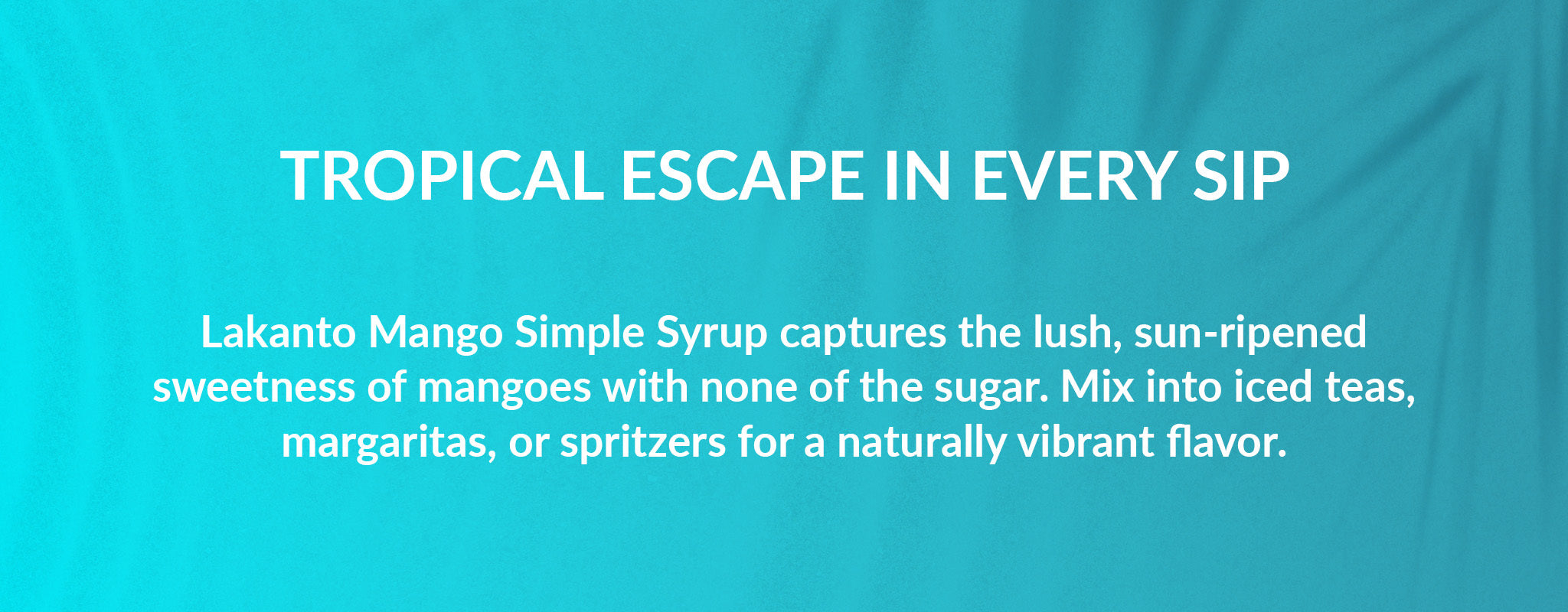 TROPICAL ESCAPE IN EVERY SIP

Lakanto Mango Simple Syrup captures the lush, sun-ripened sweetness of mangoes with none of the sugar. Mix into iced teas, margaritas, or spritzers for a naturally vibrant flavor.